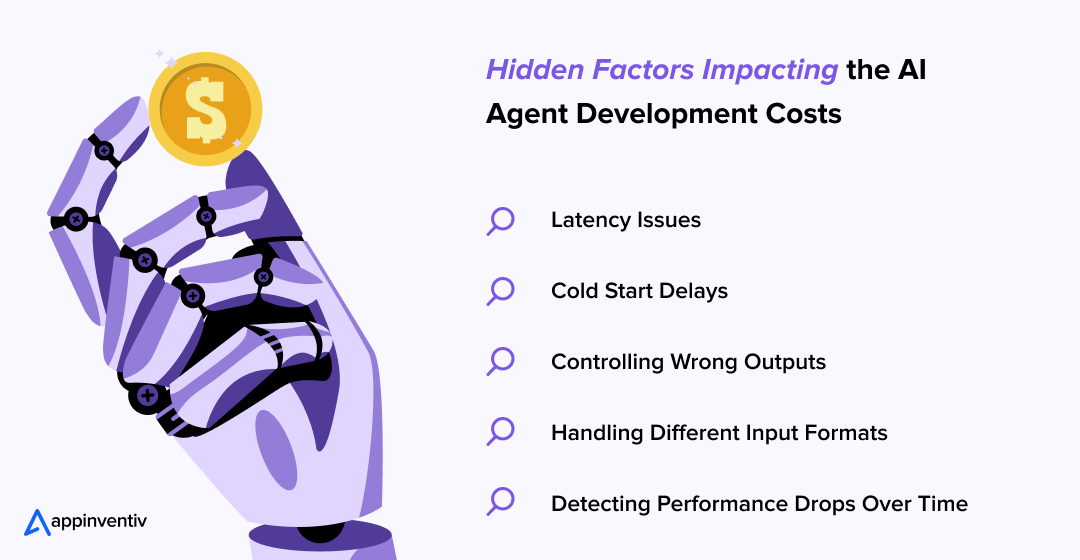 $

Hidden Factors Impacting the AI Agent Development Costs

Latency Issues

Cold Start Delays

Controlling Wrong Outputs

Handling Different Input Formats

Detecting Performance Drops Over Time

appinventiv